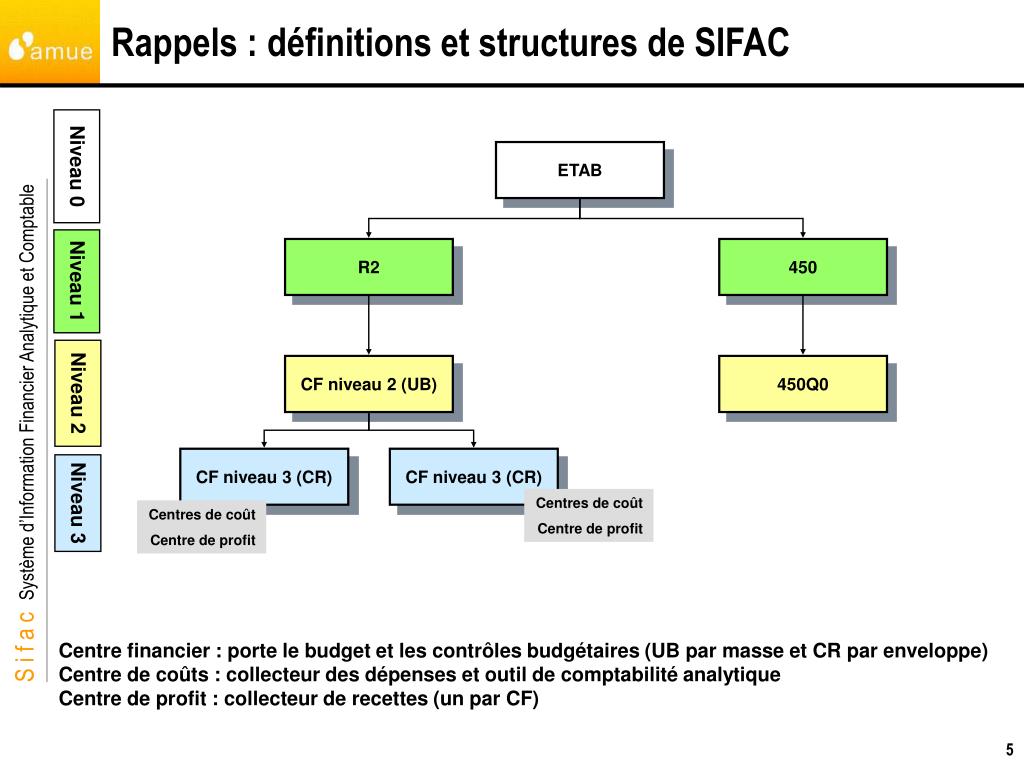 amue

Rappels : définitions et structures de SIFAC

Sifac Système d'Information Financier Analytique et Comptable

Niveau 0

Niveau 1

Niveau 2

Niveau 3

ETAB

R2

450

CF niveau 2 (UB)

450Q0

CF niveau 3 (CR)

CF niveau 3 (CR)

Centres de coût
Centre de profit

Centres de coût
Centre de profit

Centre financier : porte le budget et les contrôles budgétaires (UB par masse et CR par enveloppe)
Centre de coûts : collecteur des dépenses et outil de comptabilité analytique
Centre de profit : collecteur de recettes (un par CF)

5